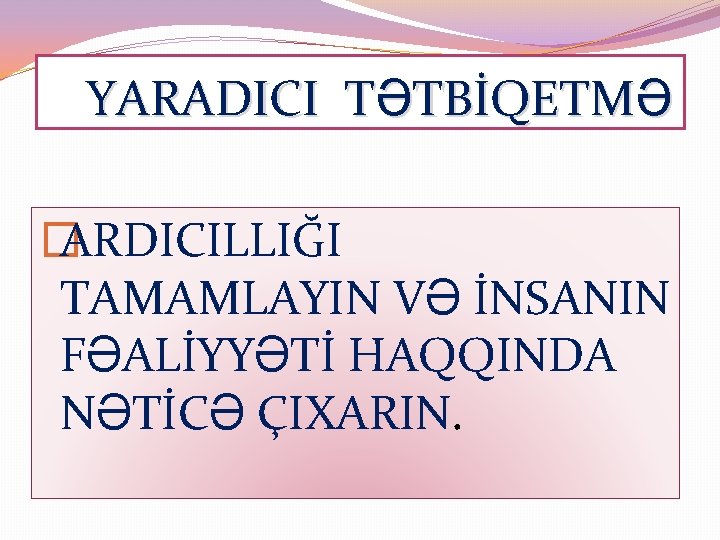 YARADICI TƏTBİQETMƏ

ARDICILLIĞI TAMAMLAYIN VƏ İNSANIN FƏALİYYƏTİ HAQQINDA NƏTİCƏ ÇIXARIN.